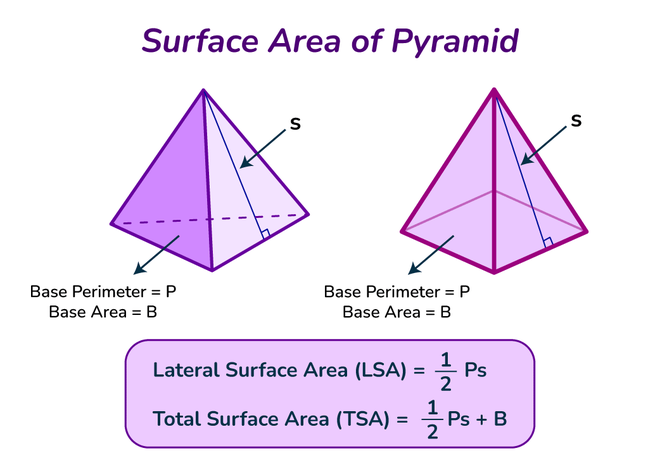 Surface Area of Pyramid

s

Base Perimeter = P
Base Area = B

s

Base Perimeter = P
Base Area = B

Lateral Surface Area (LSA) = $\frac{1}{2}$ Ps

Total Surface Area (TSA) = $\frac{1}{2}$ Ps + B